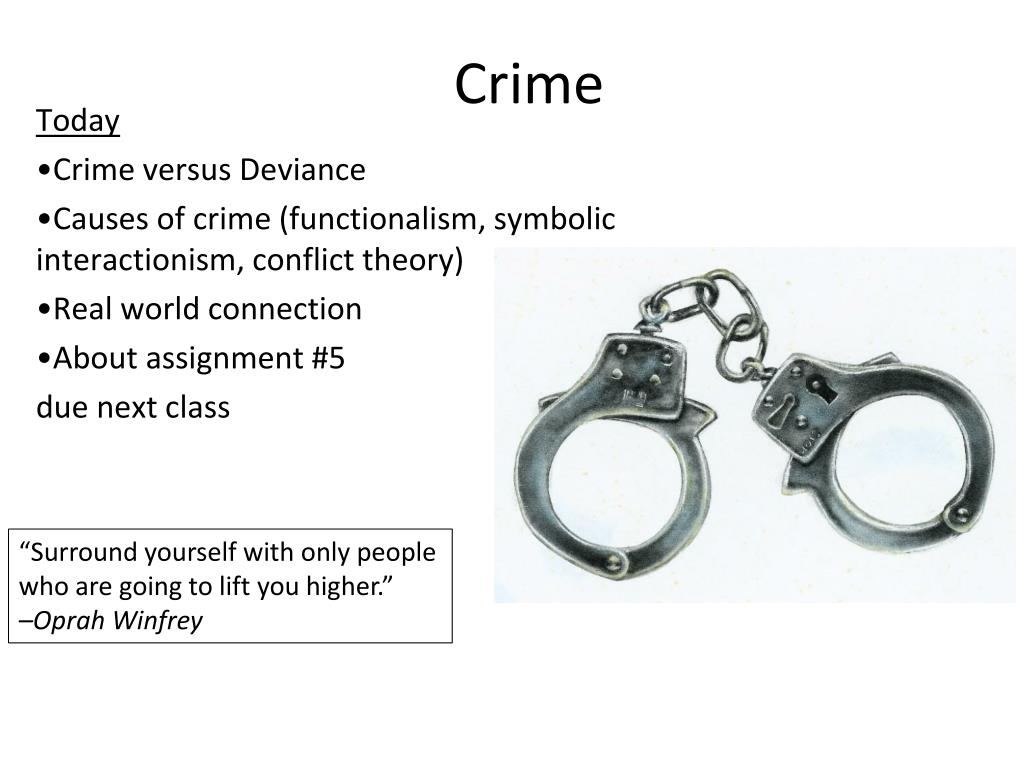 Crime

Today

•Crime versus Deviance

•Causes of crime (functionalism, symbolic interactionism, conflict theory)

•Real world connection

•About assignment #5
due next class

“Surround yourself with only people who are going to lift you higher.”
–Oprah Winfrey